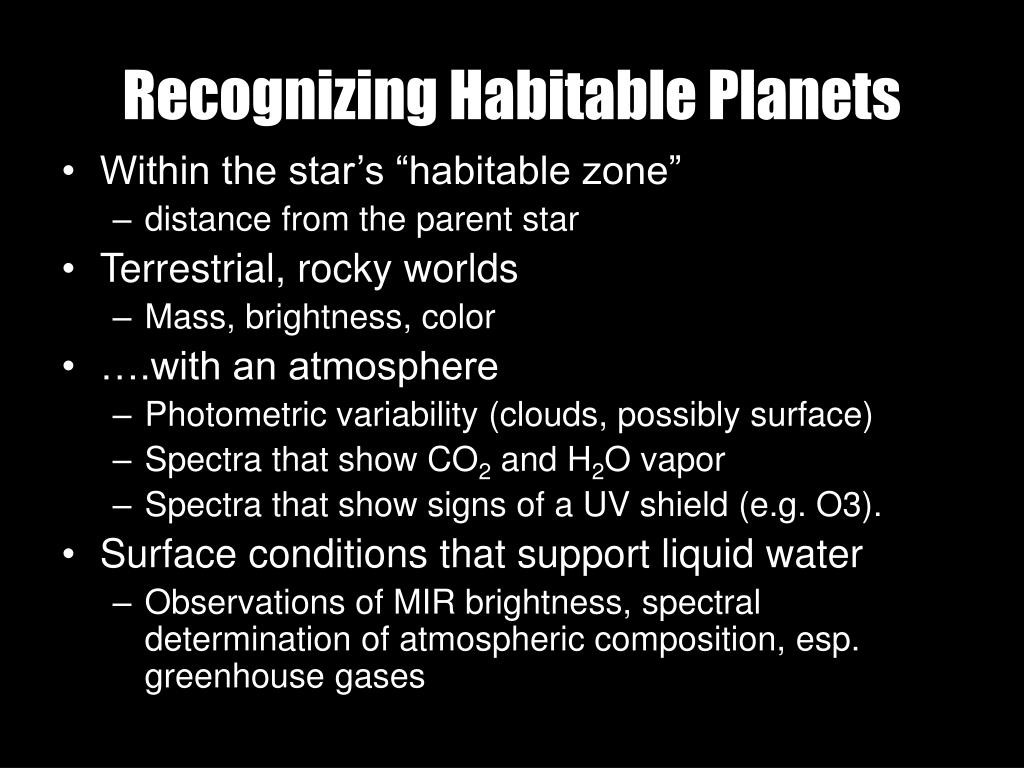 Recognizing Habitable Planets

• Within the star’s “habitable zone”
  – distance from the parent star
• Terrestrial, rocky worlds
  – Mass, brightness, color
• ….with an atmosphere
  – Photometric variability (clouds, possibly surface)
  – Spectra that show $CO_2$ and $H_2O$ vapor
  – Spectra that show signs of a UV shield (e.g. O3).
• Surface conditions that support liquid water
  – Observations of MIR brightness, spectral determination of atmospheric composition, esp. greenhouse gases